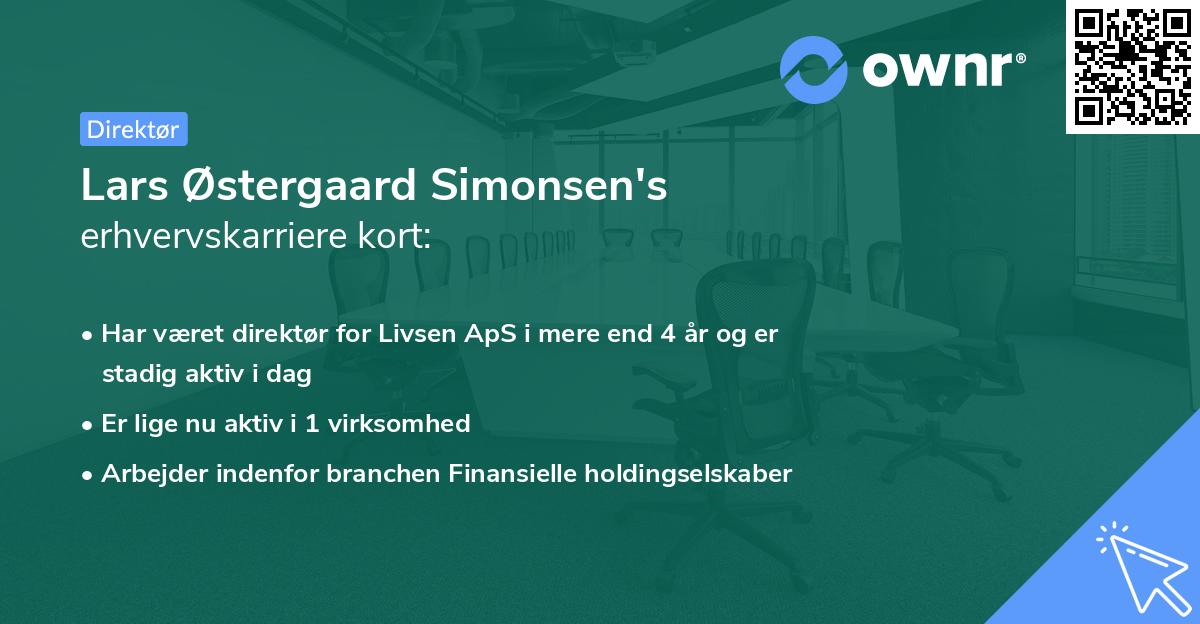 ownr®

Direktør

Lars Østergaard Simonsen's
erhvervskarriere kort:

• Har været direktør for Livsen ApS i mere end 4 år og er stadig aktiv i dag
• Er lige nu aktiv i 1 virksomhed
• Arbejder indenfor branchen Finansielle holdingselskaber